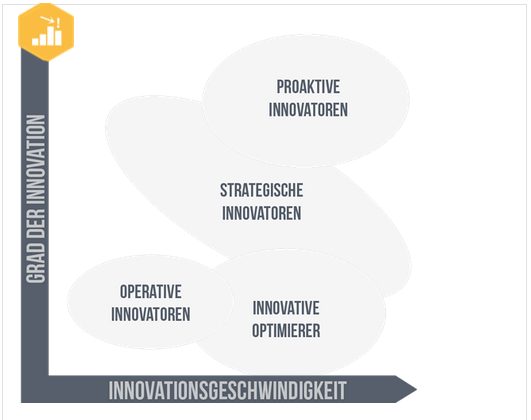 GRAD DER INNOVATION

PROAKTIVE INNOVATOREN

STRATEGISCHE INNOVATOREN

OPERATIVE INNOVATOREN

INNOVATIVE OPTIMIERER

INNOVATIONSGESCHWINDIGKEIT